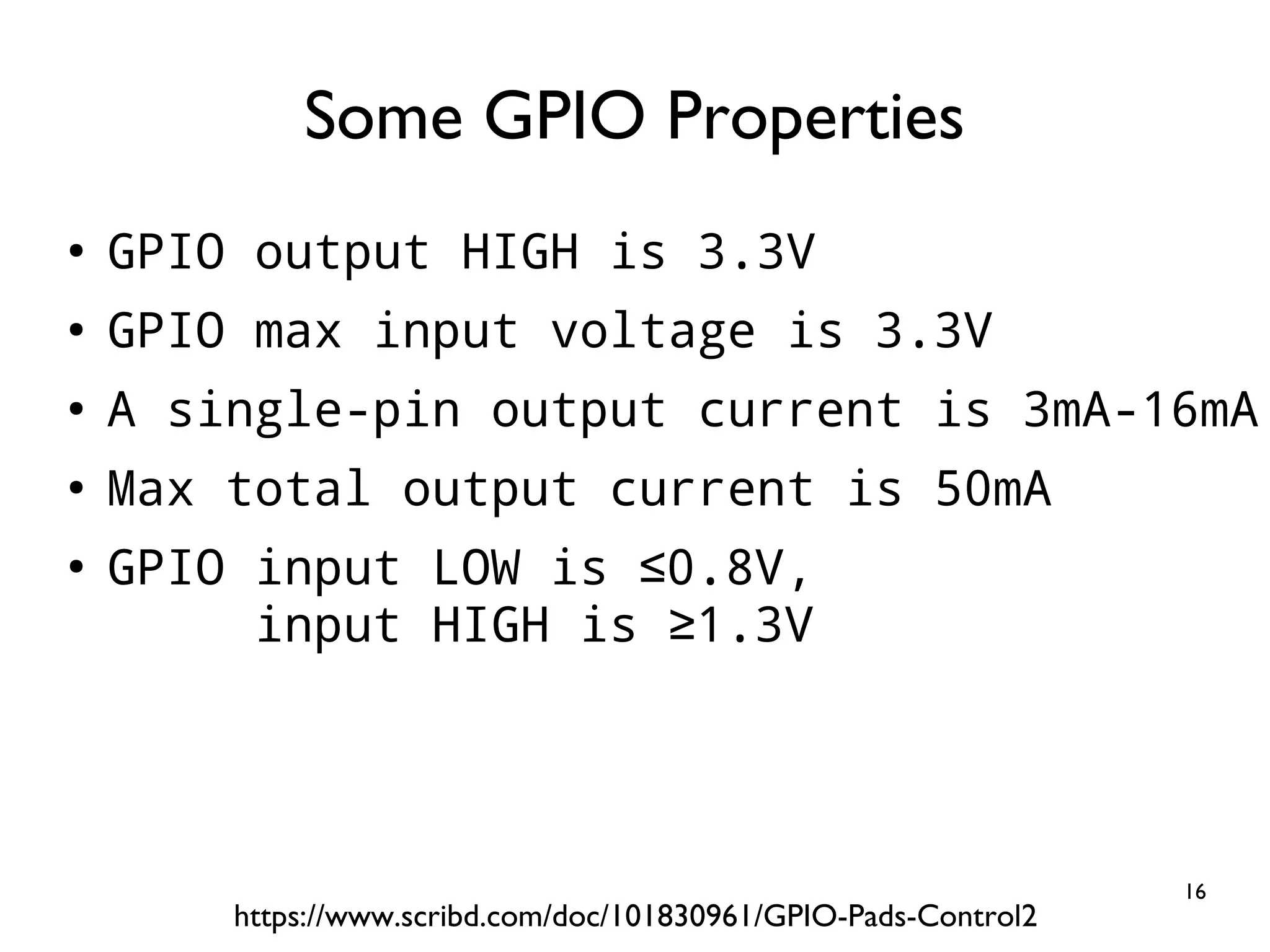 Some GPIO Properties

• GPIO output HIGH is 3.3V
• GPIO max input voltage is 3.3V
• A single-pin output current is 3mA-16mA
• Max total output current is 50mA
• GPIO input LOW is ≤0.8V,
input HIGH is ≥1.3V

16

https://www.scribd.com/doc/101830961/GPIO-Pads-Control2